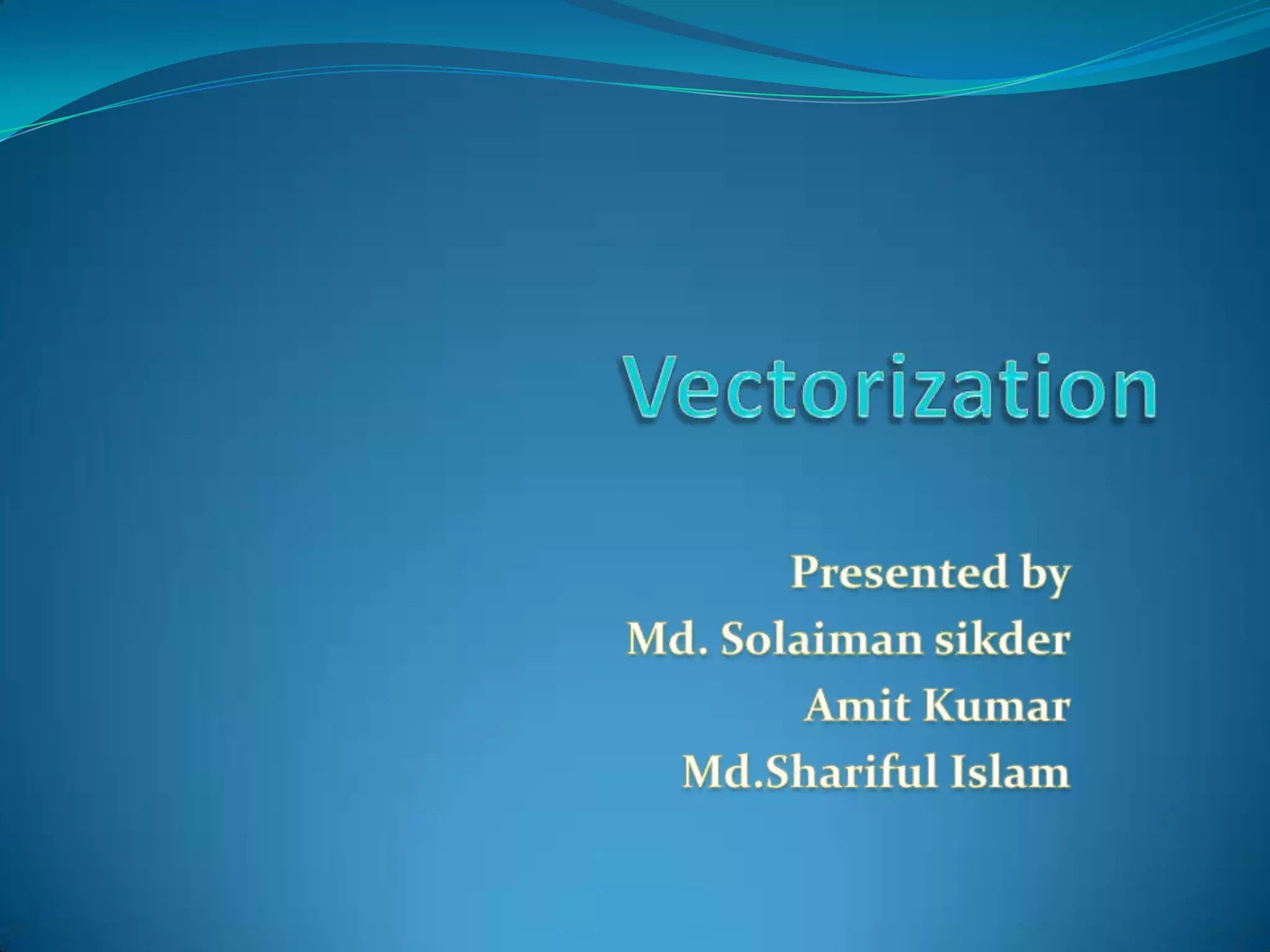 Vectorization

Presented by
Md. Solaiman sikder
Amit Kumar
Md.Shariful Islam